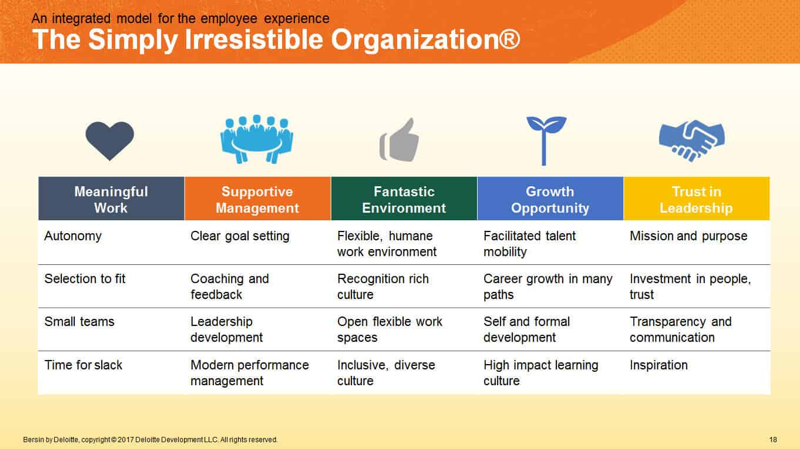 An integrated model for the employee experience

The Simply Irresistible Organization®

| Meaningful Work | Supportive Management | Fantastic Environment | Growth Opportunity | Trust in Leadership |
|---|---|---|---|---|
| Autonomy | Clear goal setting | Flexible, humane work environment | Facilitated talent mobility | Mission and purpose |
| Selection to fit | Coaching and feedback | Recognition rich culture | Career growth in many paths | Investment in people, trust |
| Small teams | Leadership development | Open flexible work spaces | Self and formal development | Transparency and communication |
| Time for slack | Modern performance management | Inclusive, diverse culture | High impact learning culture | Inspiration |

Bersin by Deloitte, copyright © 2017 Deloitte Development LLC. All rights reserved.

18